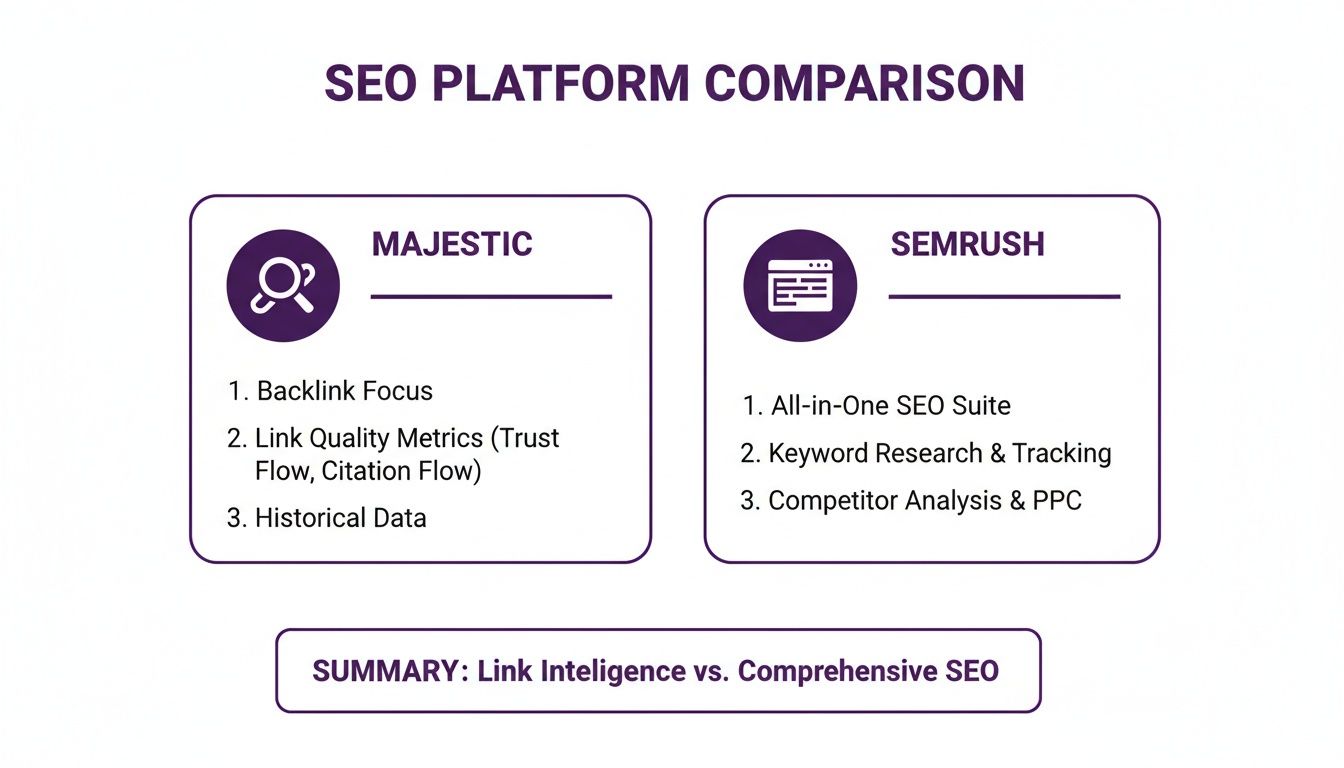 SEO PLATFORM COMPARISON

MAJESTIC

1. Backlink Focus
2. Link Quality Metrics (Trust Flow, Citation Flow)
3. Historical Data

SEMRUSH

1. All-in-One SEO Suite
2. Keyword Research & Tracking
3. Competitor Analysis & PPC

SUMMARY: Link Inteligence vs. Comprehensive SEO